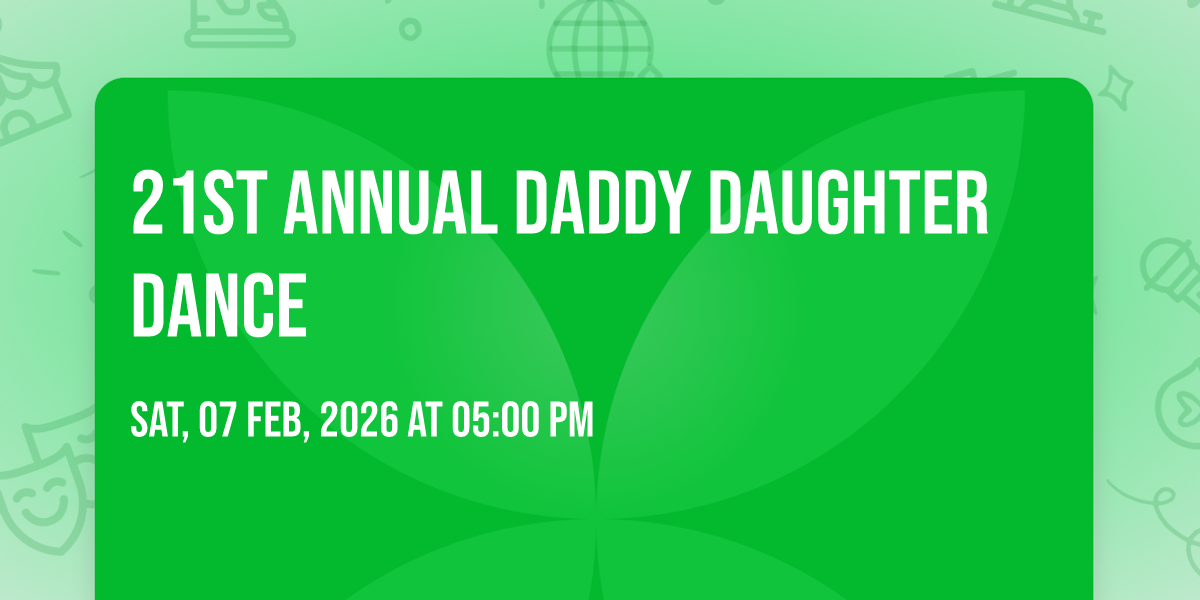 21ST ANNUAL DADDY DAUGHTER DANCE

SAT, 07 FEB, 2026 AT 05:00 PM